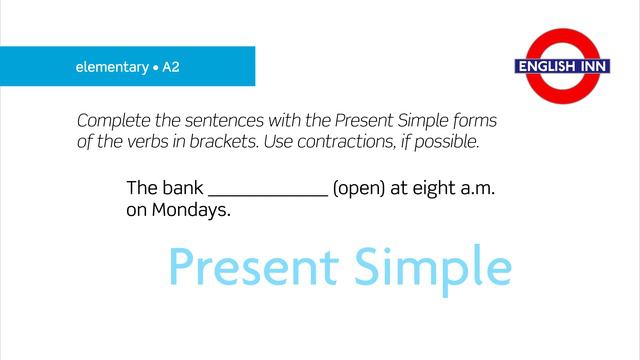 elementary • A2

ENGLISH INN

Complete the sentences with the Present Simple forms of the verbs in brackets. Use contractions, if possible.

The bank ____________ (open) at eight a.m. on Mondays.

Present Simple